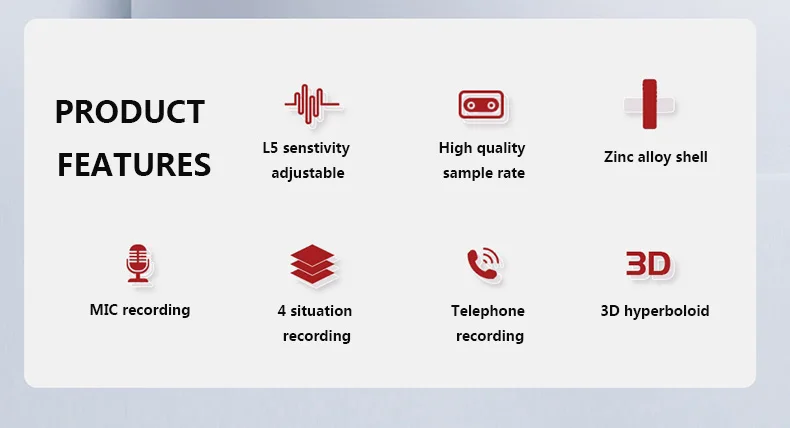 PRODUCT FEATURES

L5 senstivity adjustable

High quality sample rate

Zinc alloy shell

MIC recording

4 situation recording

Telephone recording

3D

3D hyperboloid